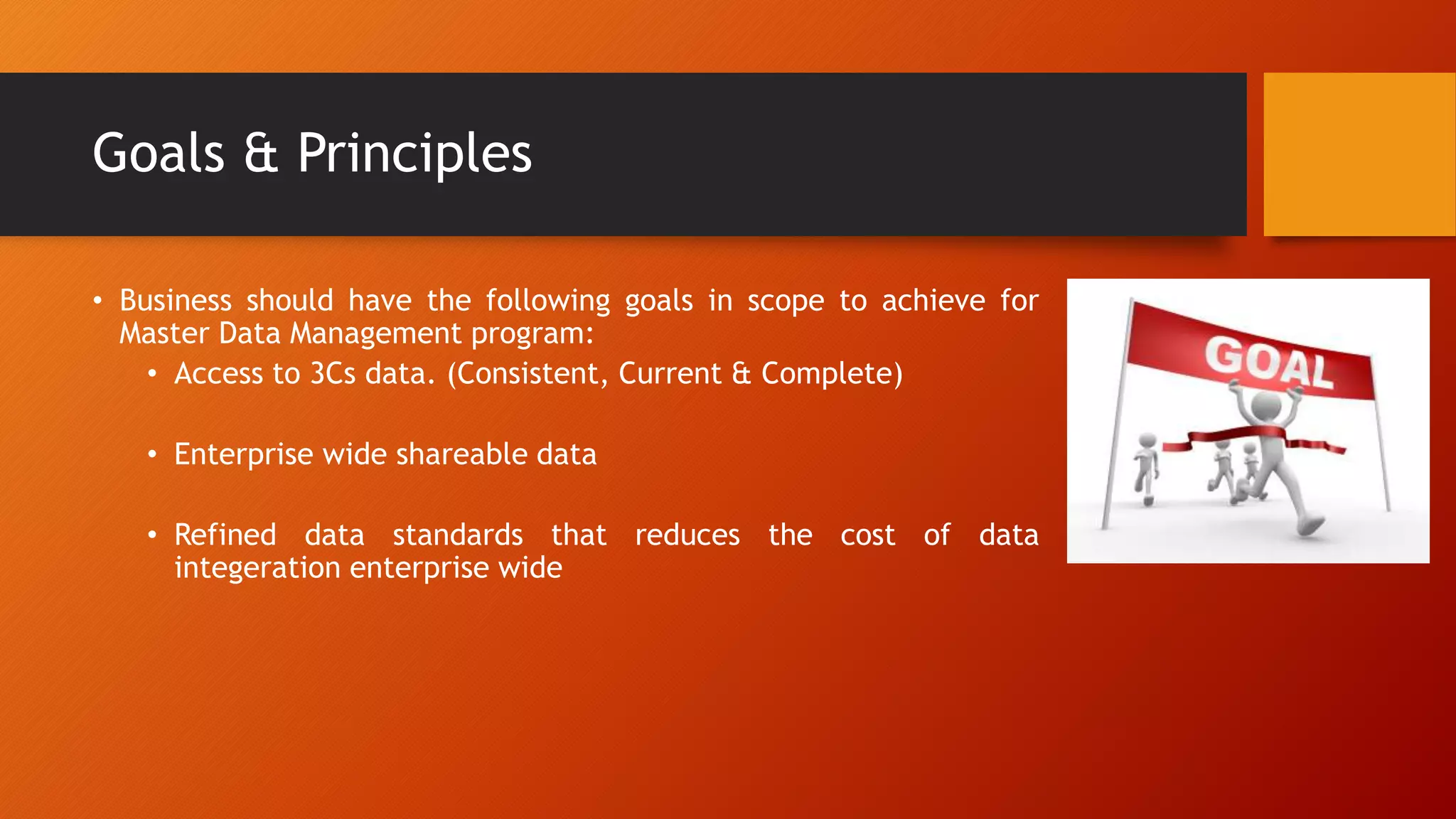 Goals & Principles

• Business should have the following goals in scope to achieve for Master Data Management program:

• Access to 3Cs data. (Consistent, Current & Complete)

• Enterprise wide shareable data

• Refined data standards that reduces the cost of data integeration enterprise wide

GOAL